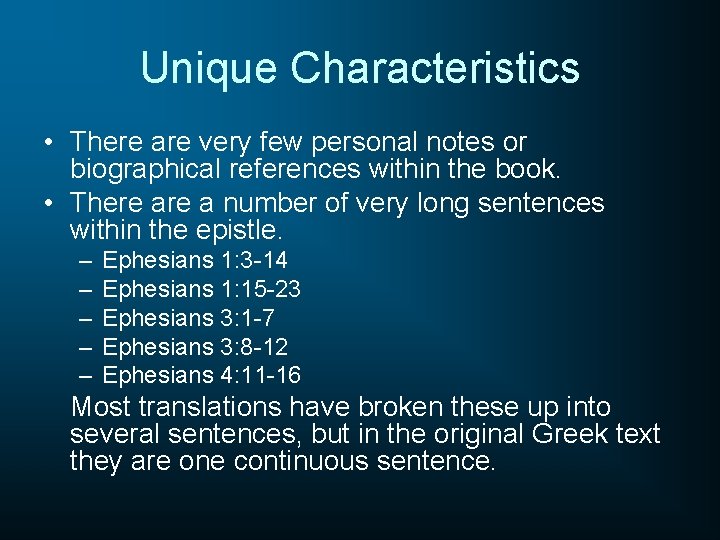 Unique Characteristics

• There are very few personal notes or biographical references within the book.
• There are a number of very long sentences within the epistle.
– Ephesians 1:3-14
– Ephesians 1:15-23
– Ephesians 3:1-7
– Ephesians 3:8-12
– Ephesians 4:11-16

Most translations have broken these up into several sentences, but in the original Greek text they are one continuous sentence.